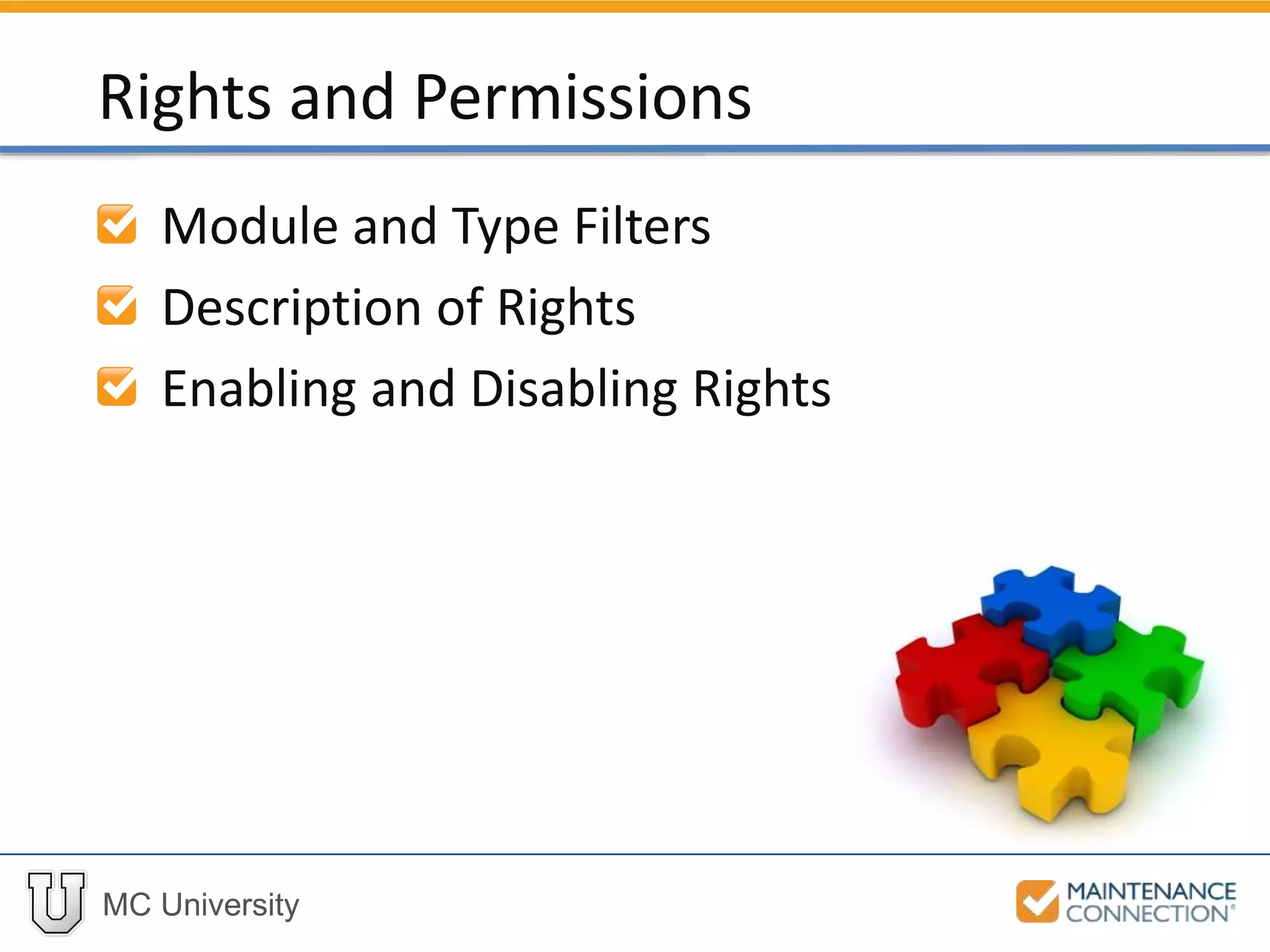 Rights and Permissions

Module and Type Filters

Description of Rights

Enabling and Disabling Rights

U MC University

MAINTENANCE CONNECTION®